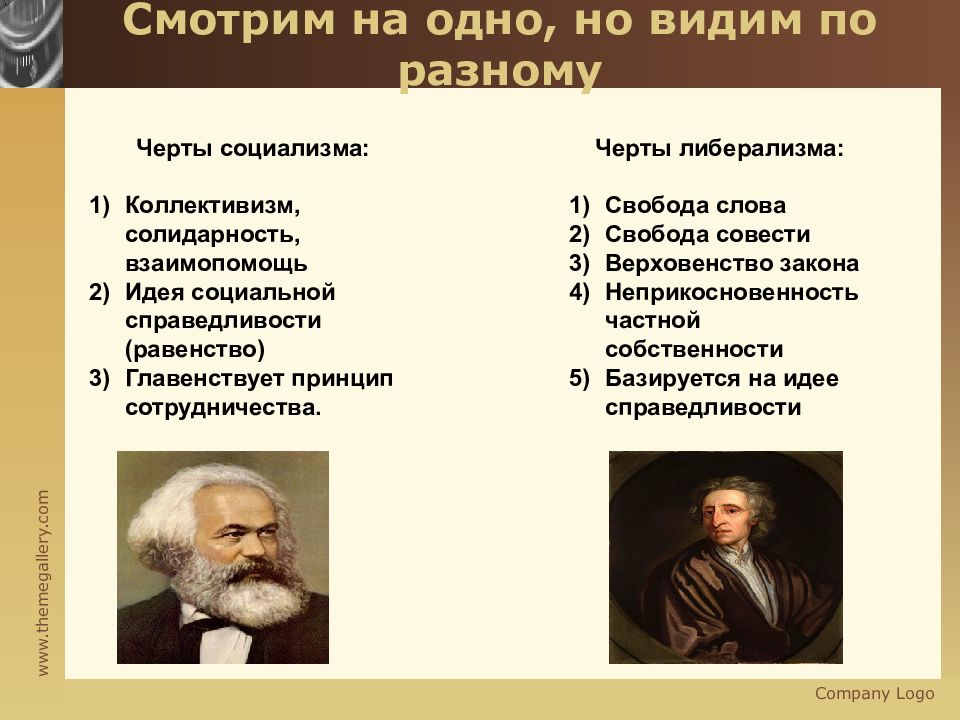 Смотрим на одно, но видим по разному

Черты социализма:

1) Коллективизм, солидарность, взаимопомощь
2) Идея социальной справедливости (равенство)
3) Главенствует принцип сотрудничества.

Черты либерализма:

1) Свобода слова
2) Свобода совести
3) Верховенство закона
4) Неприкосновенность частной собственности
5) Базируется на идее справедливости

www.themegallery.com

Company Logo